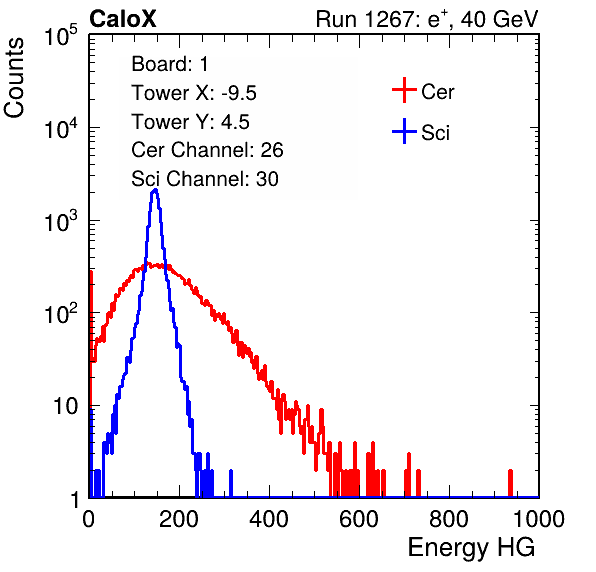 CaloX

Run 1267: $e^{+}$, 40 GeV

Counts

$10^5$

$10^4$

$10^3$

$10^2$

10

1

Board: 1

Tower X: -9.5

Tower Y: 4.5

Cer Channel: 26

Sci Channel: 30

Cer

Sci

0

200

400

600

800

1000

Energy HG